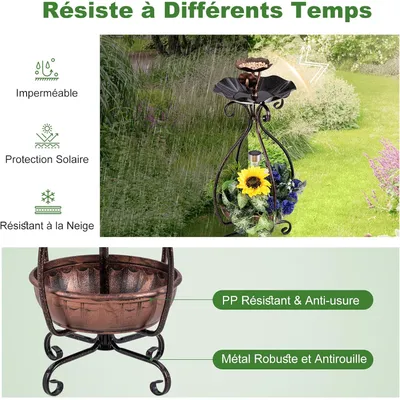 Résiste à Différents Temps

Imperméable

Protection Solaire

Résistant à la Neige

PP Résistant & Anti-usure

Métal Robuste et Antirouille